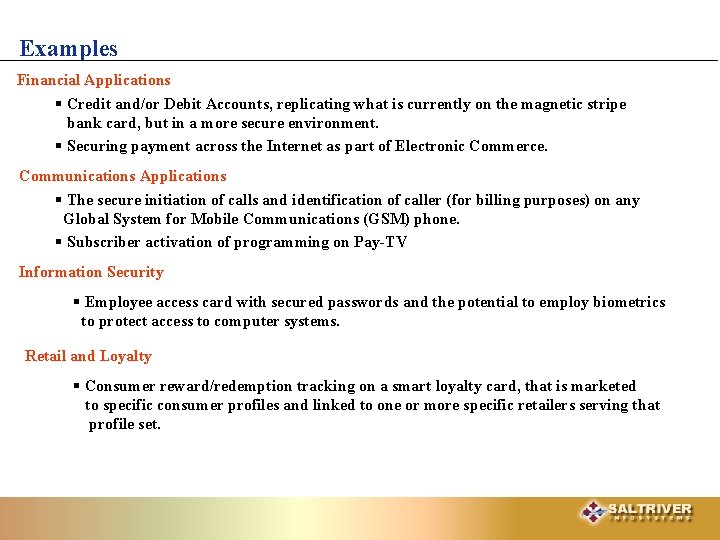 Examples

Financial Applications

▪ Credit and/or Debit Accounts, replicating what is currently on the magnetic stripe bank card, but in a more secure environment.

▪ Securing payment across the Internet as part of Electronic Commerce.

Communications Applications

▪ The secure initiation of calls and identification of caller (for billing purposes) on any Global System for Mobile Communications (GSM) phone.

▪ Subscriber activation of programming on Pay-TV

Information Security

▪ Employee access card with secured passwords and the potential to employ biometrics to protect access to computer systems.

Retail and Loyalty

▪ Consumer reward/redemption tracking on a smart loyalty card, that is marketed to specific consumer profiles and linked to one or more specific retailers serving that profile set.

SALTRIVER
INFOSYSTEMS